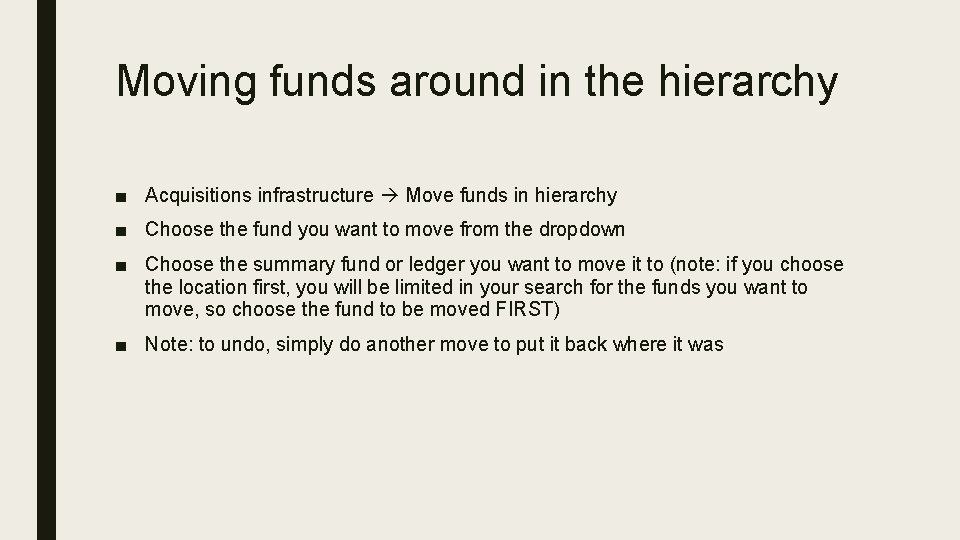 Moving funds around in the hierarchy

■ Acquisitions infrastructure → Move funds in hierarchy

■ Choose the fund you want to move from the dropdown

■ Choose the summary fund or ledger you want to move it to (note: if you choose the location first, you will be limited in your search for the funds you want to move, so choose the fund to be moved FIRST)

■ Note: to undo, simply do another move to put it back where it was